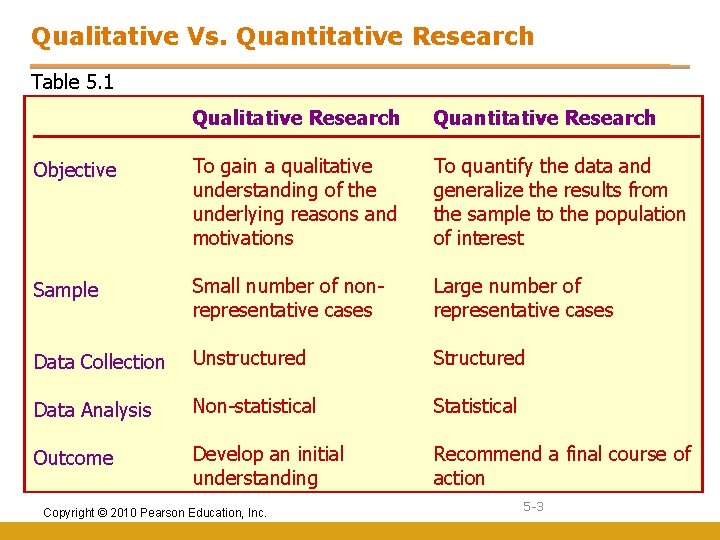 Qualitative Vs. Quantitative Research

Table 5.1

| | Qualitative Research | Quantitative Research |
|---|---|---|
| Objective | To gain a qualitative understanding of the underlying reasons and motivations | To quantify the data and generalize the results from the sample to the population of interest |
| Sample | Small number of non-representative cases | Large number of representative cases |
| Data Collection | Unstructured | Structured |
| Data Analysis | Non-statistical | Statistical |
| Outcome | Develop an initial understanding | Recommend a final course of action |

Copyright © 2010 Pearson Education, Inc.

5-3